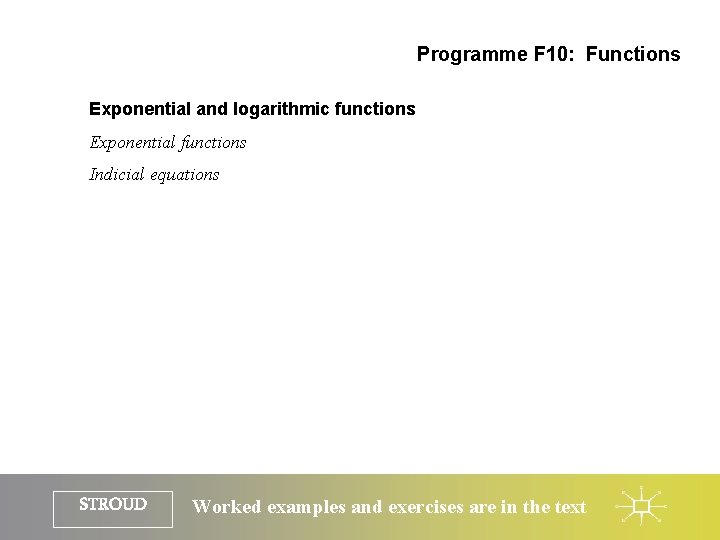 Programme F10: Functions

Exponential and logarithmic functions

Exponential functions

Indicial equations

STROUD

Worked examples and exercises are in the text